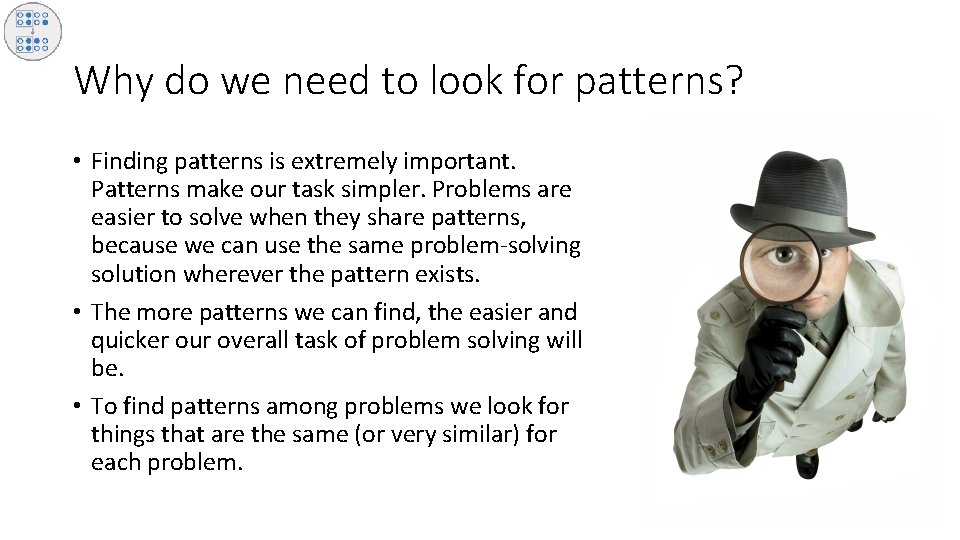 Why do we need to look for patterns?

• Finding patterns is extremely important. Patterns make our task simpler. Problems are easier to solve when they share patterns, because we can use the same problem-solving solution wherever the pattern exists.

• The more patterns we can find, the easier and quicker our overall task of problem solving will be.

• To find patterns among problems we look for things that are the same (or very similar) for each problem.